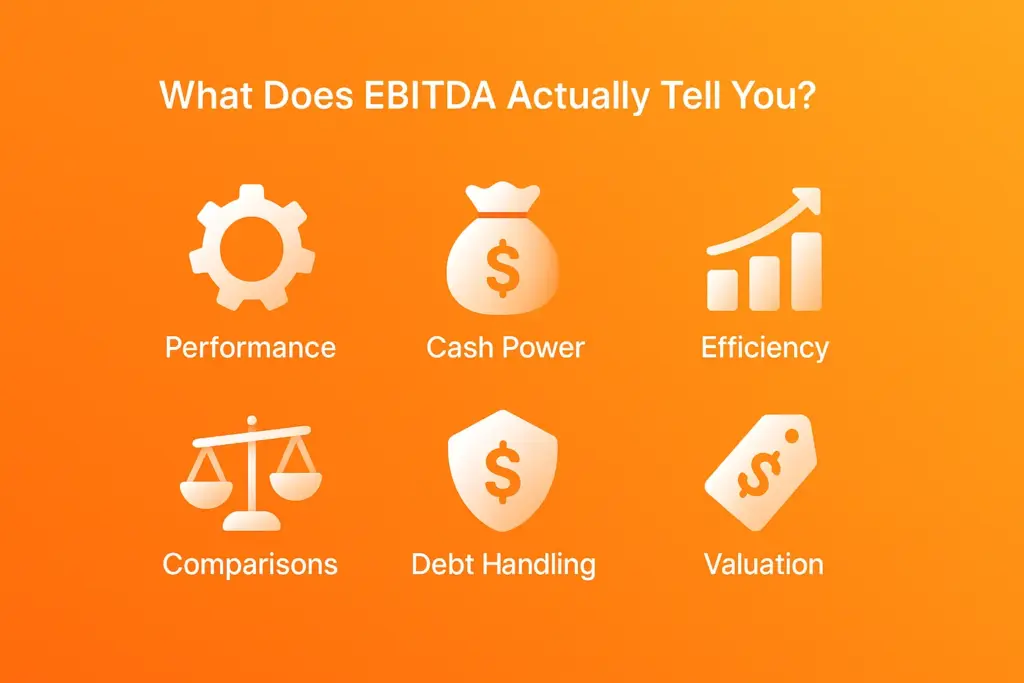 What Does EBITDA Actually Tell You?

$

Performance

Cash Power

Efficiency

$

$

Comparisons

Debt Handling

Valuation